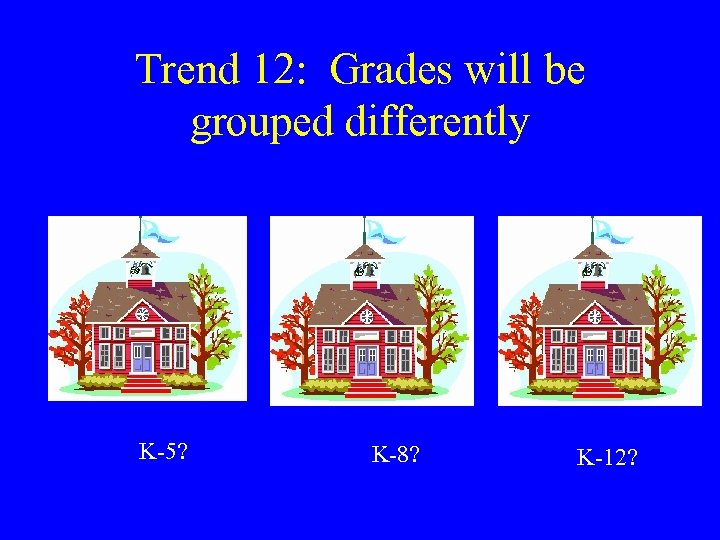 Trend 12: Grades will be grouped differently

K-5?

K-8?

K-12?